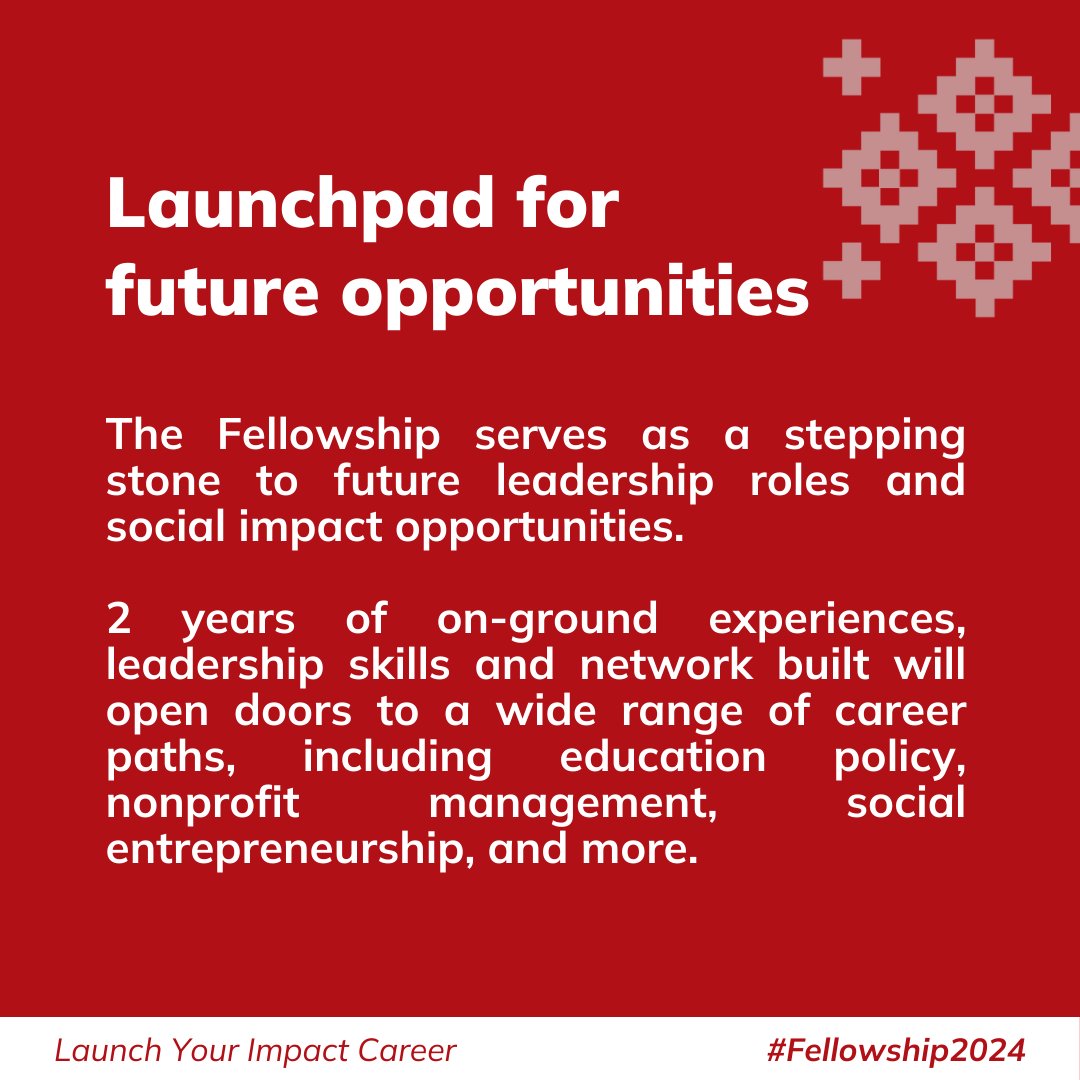 Launchpad for future opportunities

The Fellowship serves as a stepping stone to future leadership roles and social impact opportunities.

2 years of on-ground experiences, leadership skills and network built will open doors to a wide range of career paths, including education policy, nonprofit management, social entrepreneurship, and more.

Launch Your Impact Career

#Fellowship2024